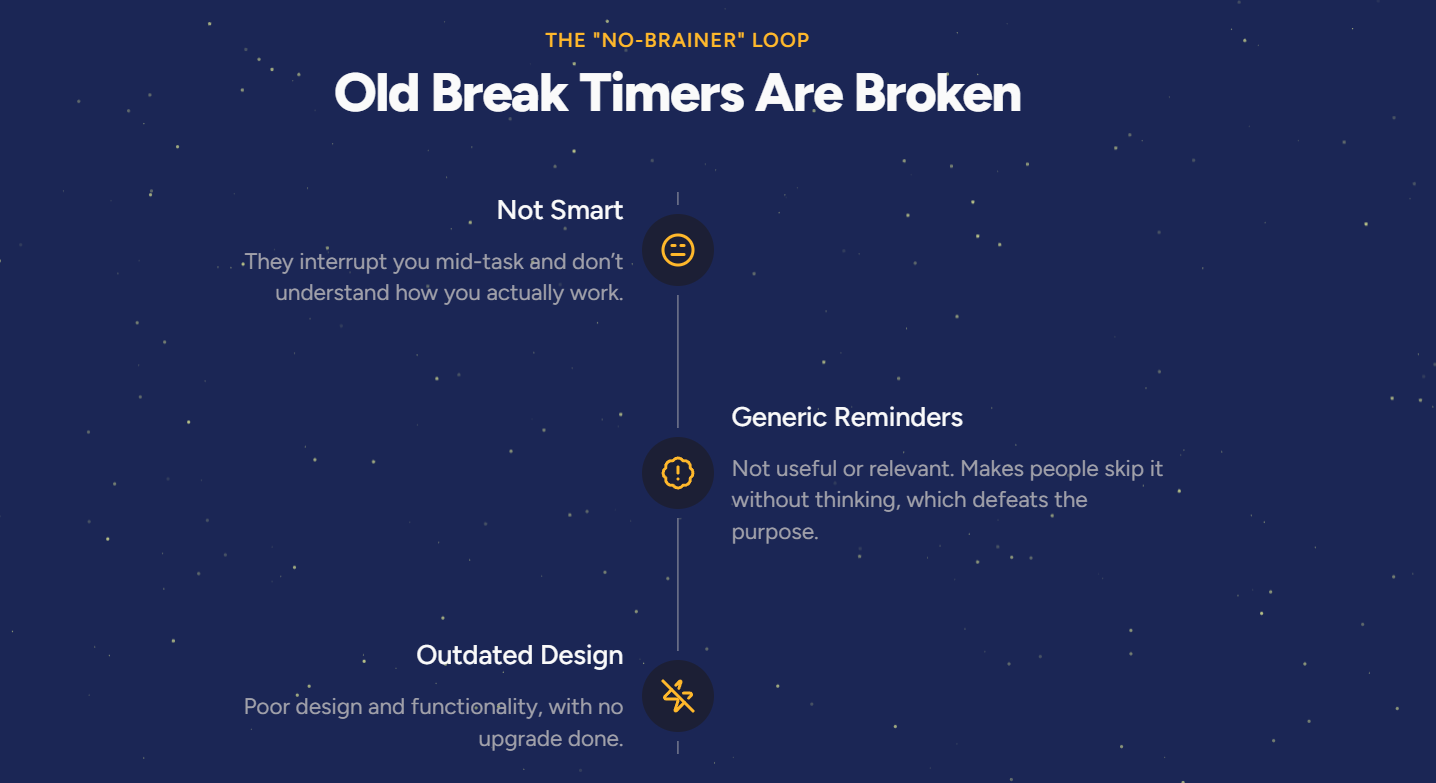 THE "NO-BRAINER" LOOP

Old Break Timers Are Broken

Not Smart

They interrupt you mid-task and don't understand how you actually work.

Generic Reminders

Not useful or relevant. Makes people skip it without thinking, which defeats the purpose.

Outdated Design

Poor design and functionality, with no upgrade done.